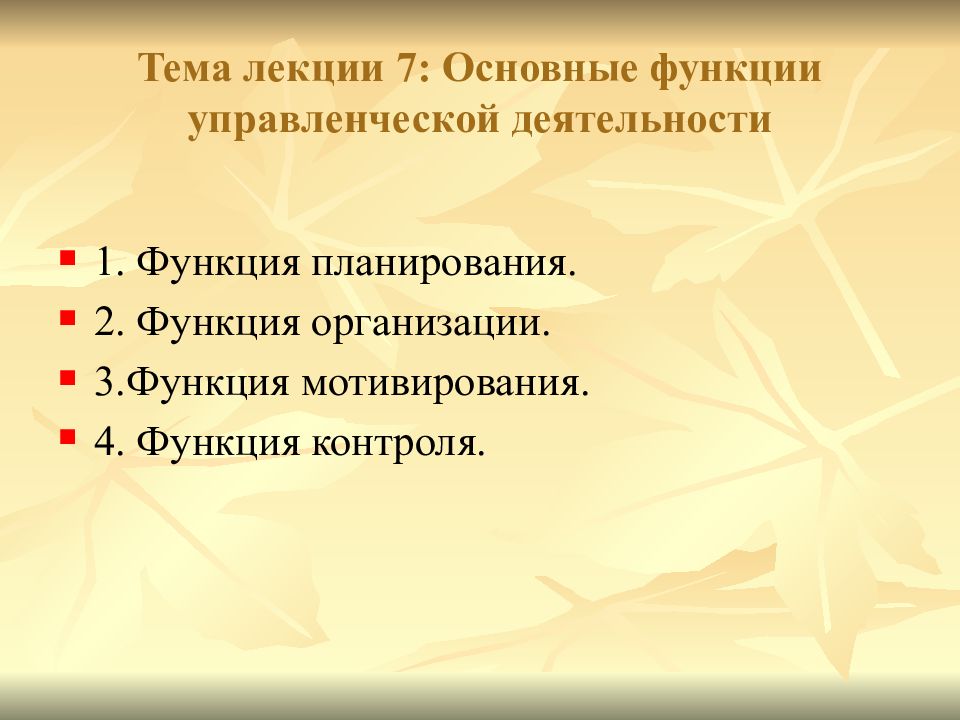 Тема лекции 7: Основные функции управленческой деятельности

1. Функция планирования.
2. Функция организации.
3.Функция мотивирования.
4. Функция контроля.